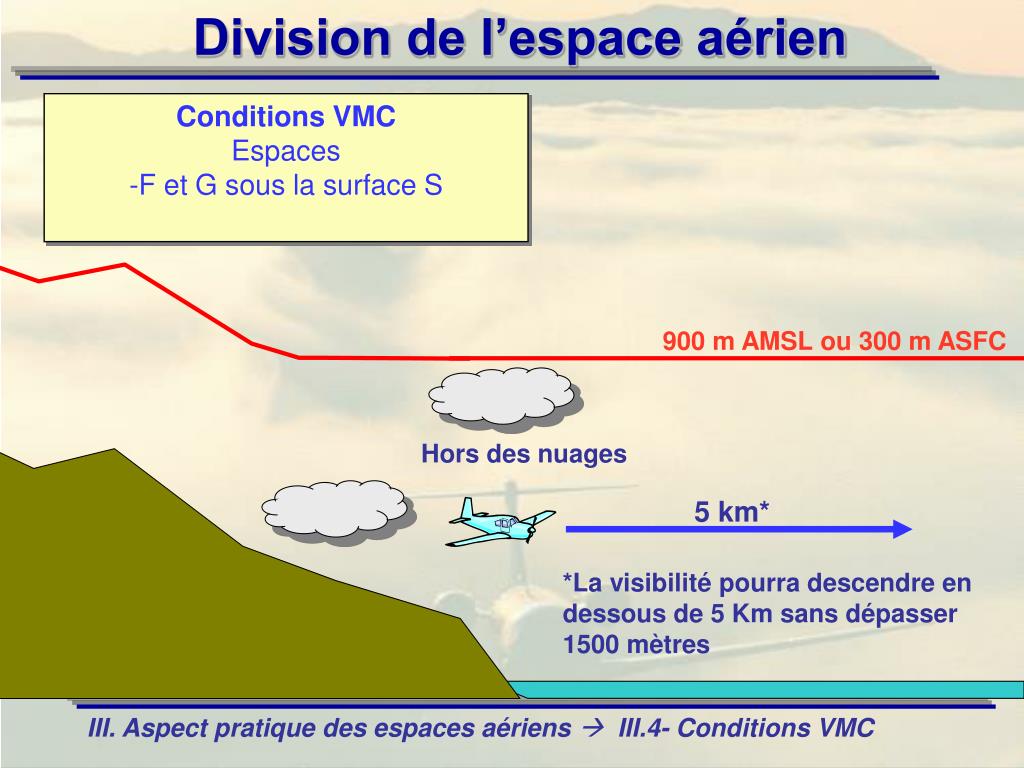 Division de l’espace aérien

Conditions VMC
Espaces
-F et G sous la surface S

900 m AMSL ou 300 m ASFC

Hors des nuages

5 km*

*La visibilité pourra descendre en dessous de 5 Km sans dépasser 1500 mètres

III. Aspect pratique des espaces aériens → III.4- Conditions VMC